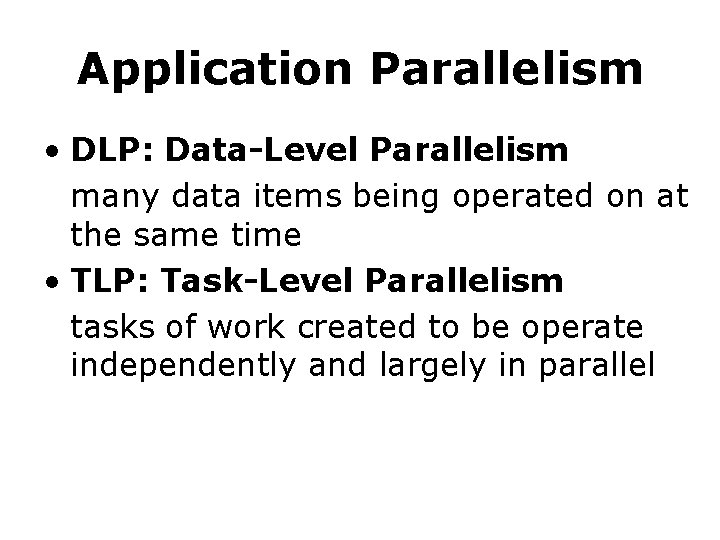 Application Parallelism

• DLP: Data-Level Parallelism

many data items being operated on at the same time

• TLP: Task-Level Parallelism

tasks of work created to be operate independently and largely in parallel